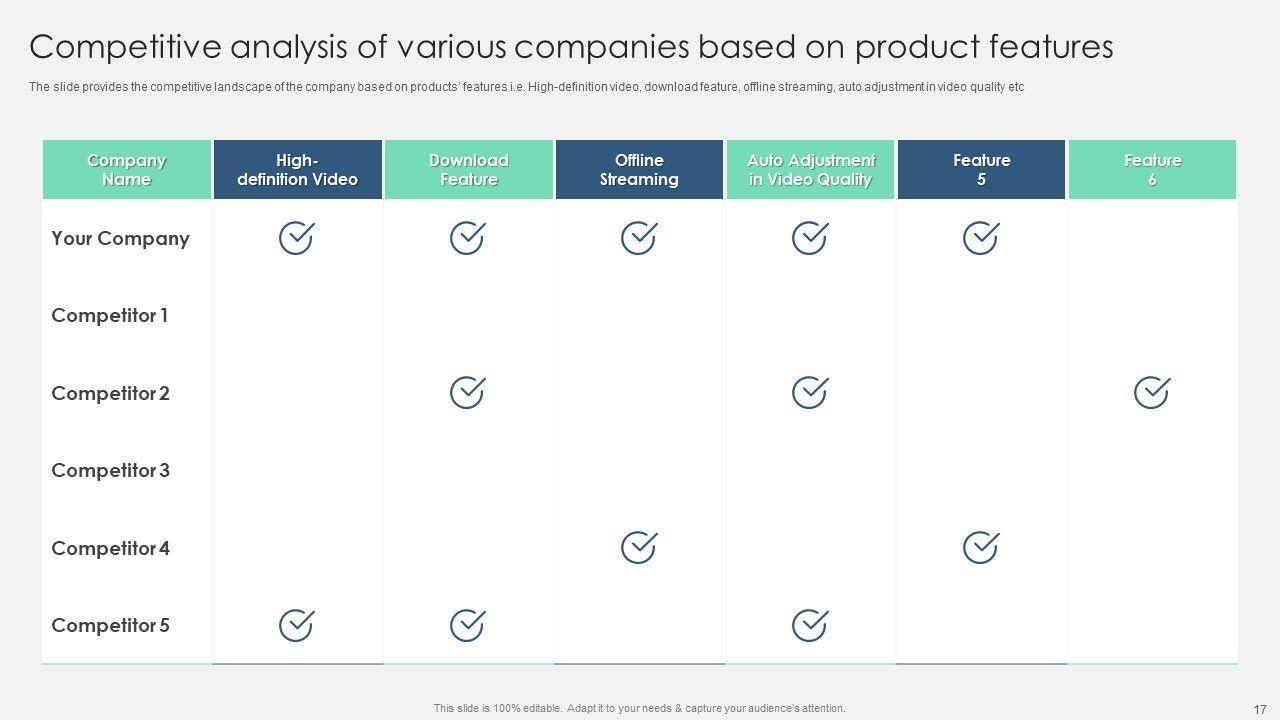 Competitive analysis of various companies based on product features

The slide provides the competitive landscape of the company based on products' features i.e. High-definition video, download feature, offline streaming, auto adjustment in video quality etc

| Company Name | High-definition Video | Download Feature | Offline Streaming | Auto Adjustment in Video Quality | Feature 5 | Feature 6 |
|---|---|---|---|---|---|---|
| Your Company | ✓ | ✓ | ✓ | ✓ | ✓ | |
| Competitor 1 | | | | | | |
| Competitor 2 | | ✓ | | ✓ | | ✓ |
| Competitor 3 | | | | | | |
| Competitor 4 | | | ✓ | | ✓ | |
| Competitor 5 | ✓ | ✓ | | ✓ | | |

This slide is 100% editable. Adapt it to your needs & capture your audience's attention.

17